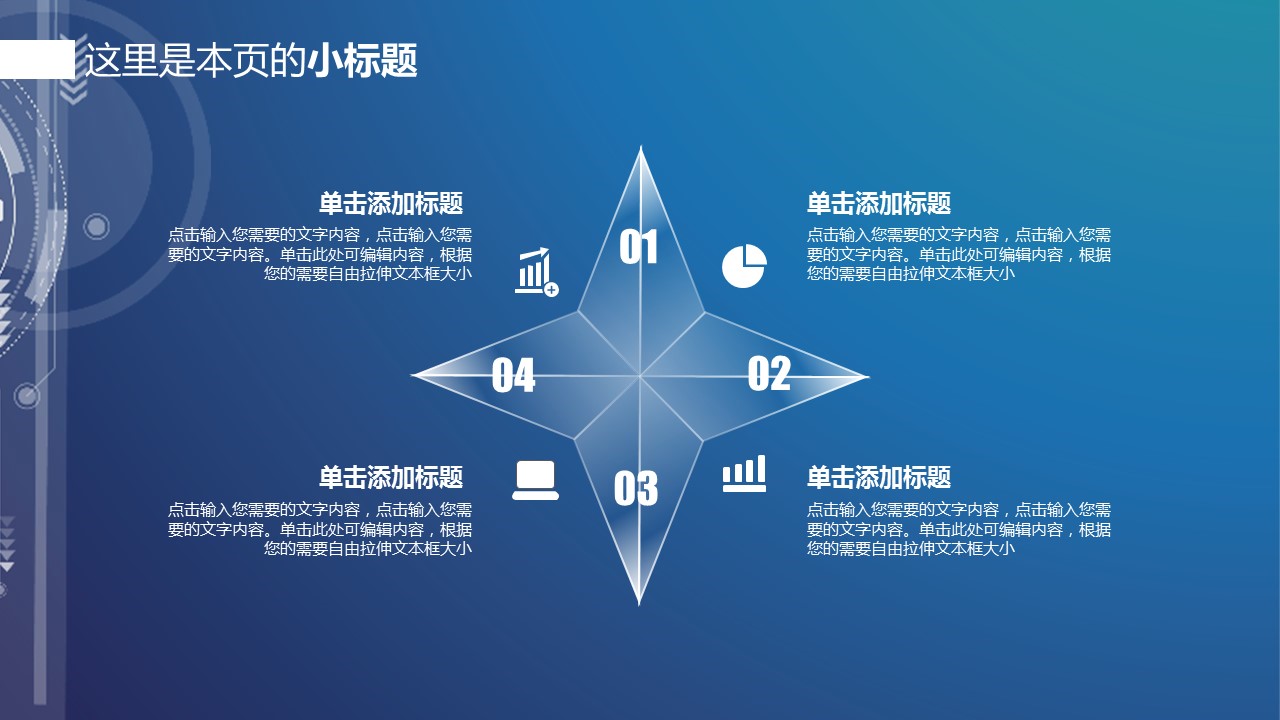 这里是本页的小标题

单击添加标题
点击输入您需要的文字内容，点击输入您需要的文字内容。单击此处可编辑内容，根据您的需要自由拉伸文本框大小

01

单击添加标题
点击输入您需要的文字内容，点击输入您需要的文字内容。单击此处可编辑内容，根据您的需要自由拉伸文本框大小

04

02

单击添加标题
点击输入您需要的文字内容，点击输入您需要的文字内容。单击此处可编辑内容，根据您的需要自由拉伸文本框大小

03

单击添加标题
点击输入您需要的文字内容，点击输入您需要的文字内容。单击此处可编辑内容，根据您的需要自由拉伸文本框大小